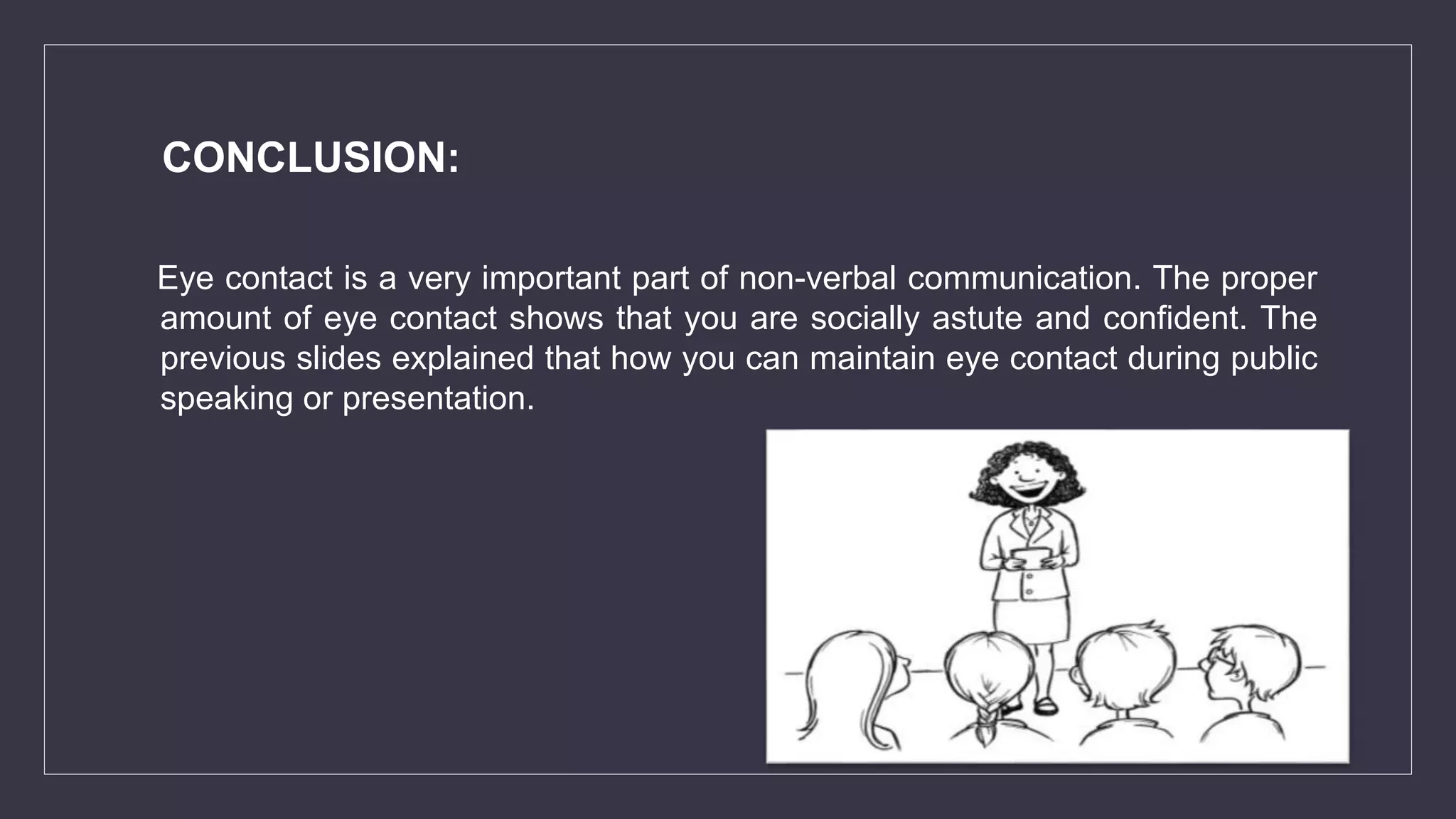 CONCLUSION:

Eye contact is a very important part of non-verbal communication. The proper amount of eye contact shows that you are socially astute and confident. The previous slides explained that how you can maintain eye contact during public speaking or presentation.